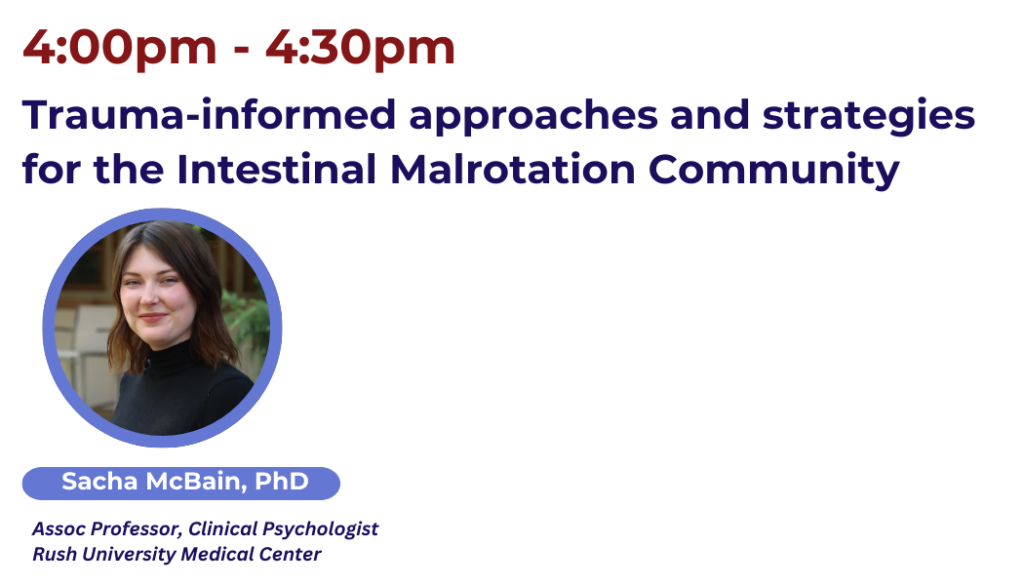 4:00pm - 4:30pm

Trauma-informed approaches and strategies for the Intestinal Malrotation Community

Sacha McBain, PhD

Assoc Professor, Clinical Psychologist
Rush University Medical Center